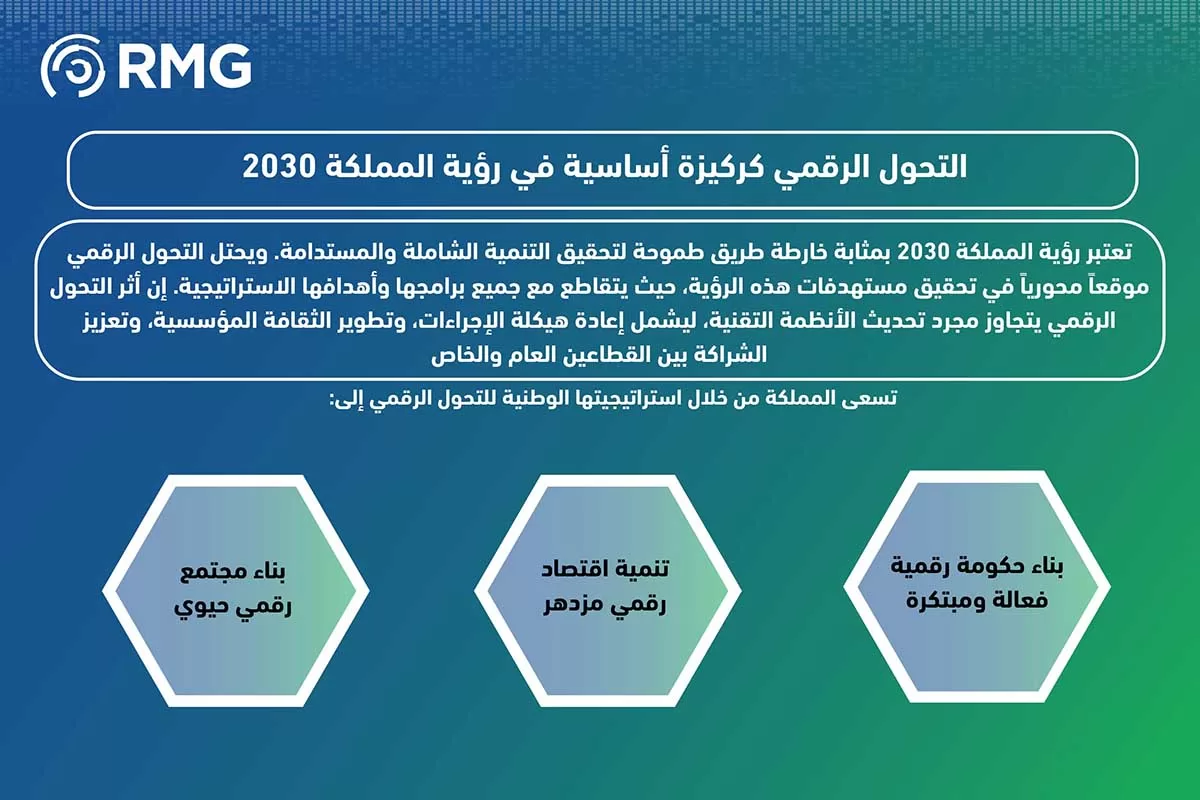 RMG

التحول الرقمي كركيزة أساسية في رؤية المملكة 2030

تعتبر رؤية المملكة 2030 بمثابة خارطة طريق طموحة لتحقيق التنمية الشاملة والمستدامة. ويحتل التحول الرقمي موقعاً محورياً في تحقيق مستهدفات هذه الرؤية، حيث يتقاطع مع جميع برامجها وأهدافها الاستراتيجية. إن أثر التحول الرقمي يتجاوز مجرد تحديث الأنظمة التقنية، ليشمل إعادة هيكلة الإجراءات، وتطوير الثقافة المؤسسية، وتعزيز الشراكة بين القطاعين العام والخاص

تسعى المملكة من خلال استراتيجيتها الوطنية للتحول الرقمي إلى:

بناء حكومة رقمية فعالة ومبتكرة

تنمية اقتصاد رقمي مزدهر

بناء مجتمع رقمي حيوي